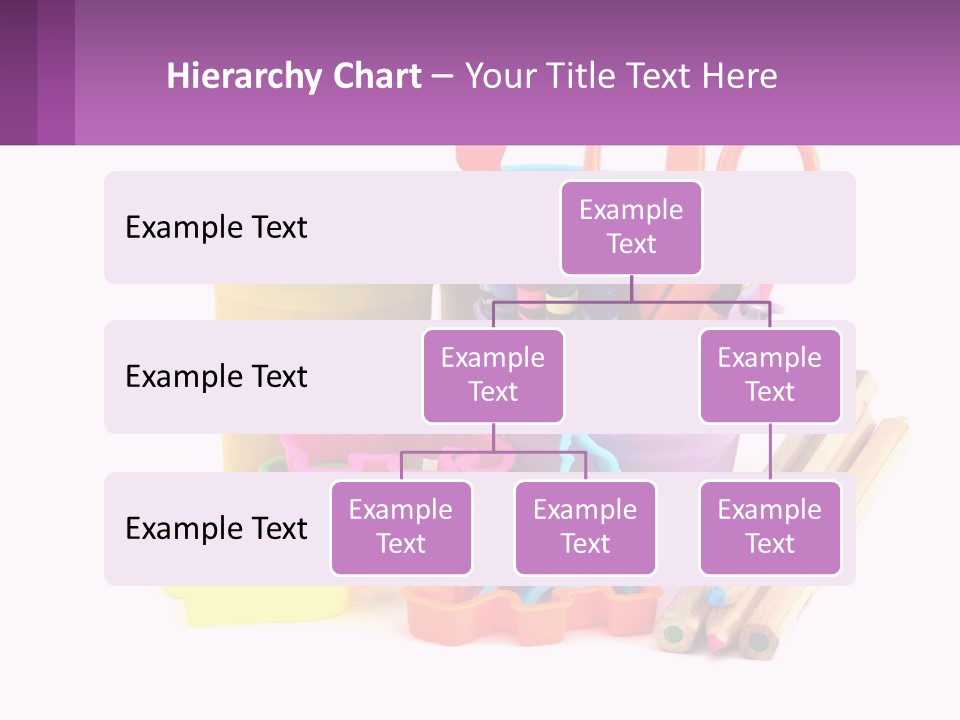 Hierarchy Chart – Your Title Text Here

Example Text

Example Text

Example Text

Example Text

Example Text

Example Text

Example Text

Example Text

Example Text